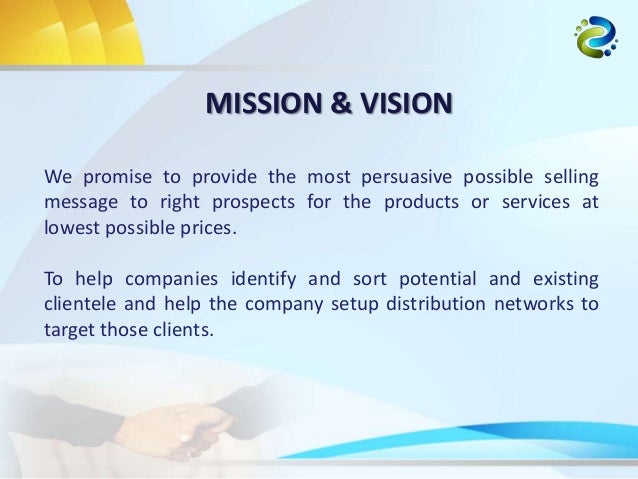 MISSION & VISION

We promise to provide the most persuasive possible selling message to right prospects for the products or services at lowest possible prices.

To help companies identify and sort potential and existing clientele and help the company setup distribution networks to target those clients.